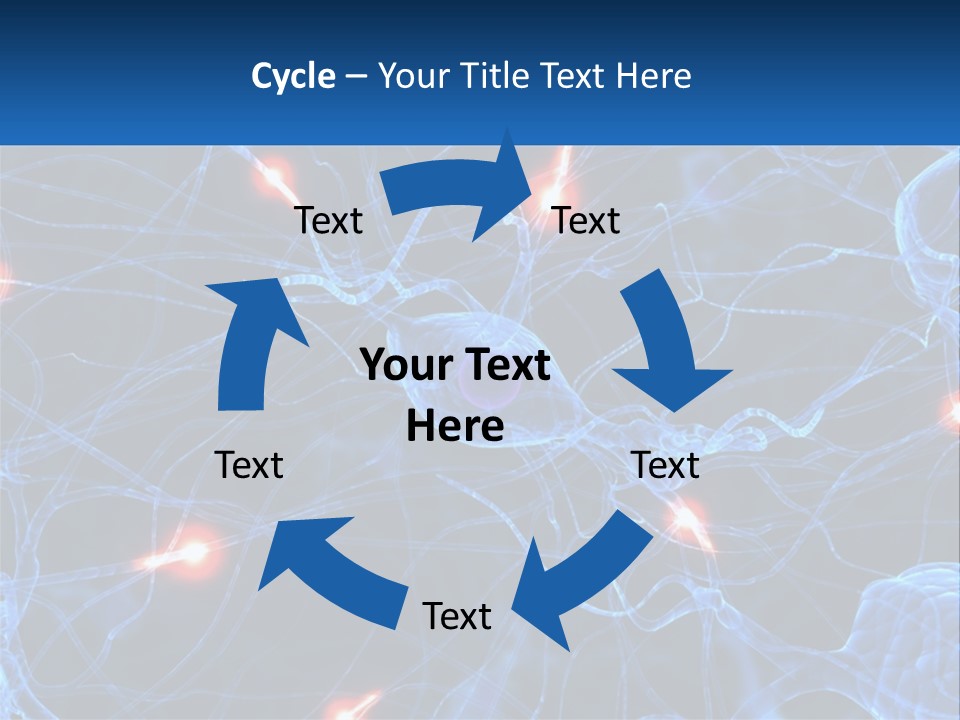 Cycle – Your Title Text Here

Text

Text

Your Text Here

Text

Text

Text